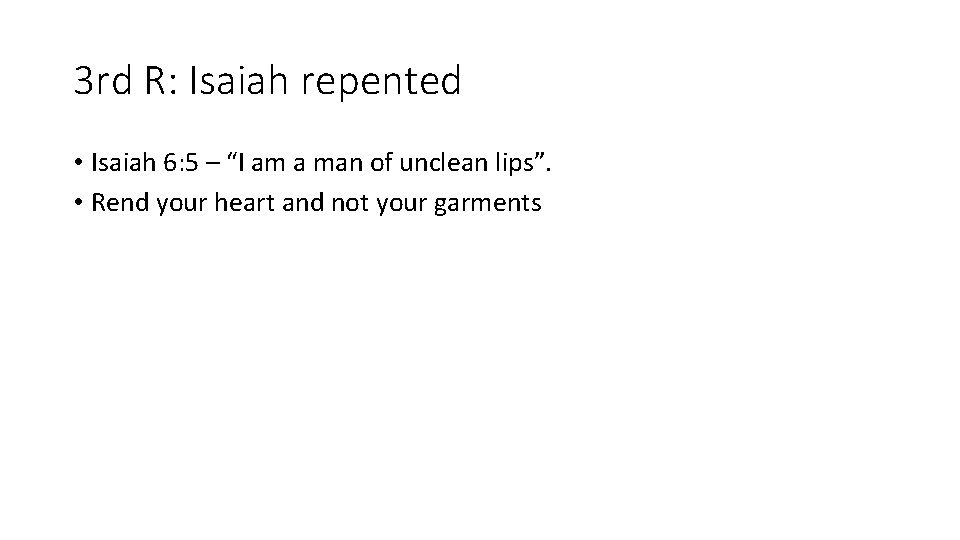 3rd R: Isaiah repented

• Isaiah 6:5 – “I am a man of unclean lips”.
• Rend your heart and not your garments